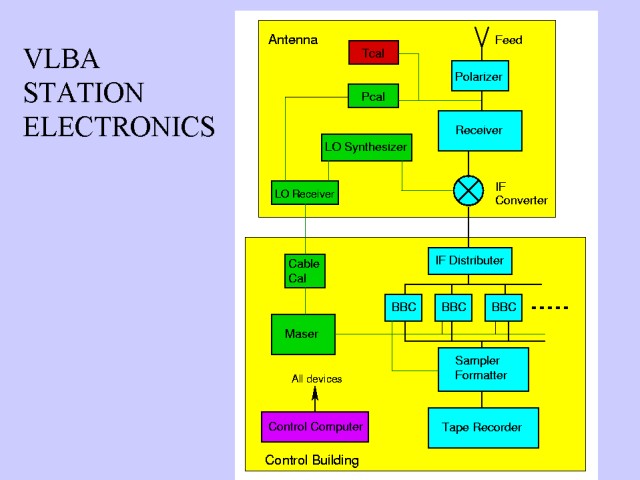 VLBA STATION ELECTRONICS

Antenna

Tcal

Feed

Polarizer

Pcal

Receiver

LO Synthesizer

LO Receiver

IF Converter

Cable Cal

IF Distributer

BBC

BBC

BBC

Maser

Sampler Formatter

All devices

Control Computer

Tape Recorder

Control Building